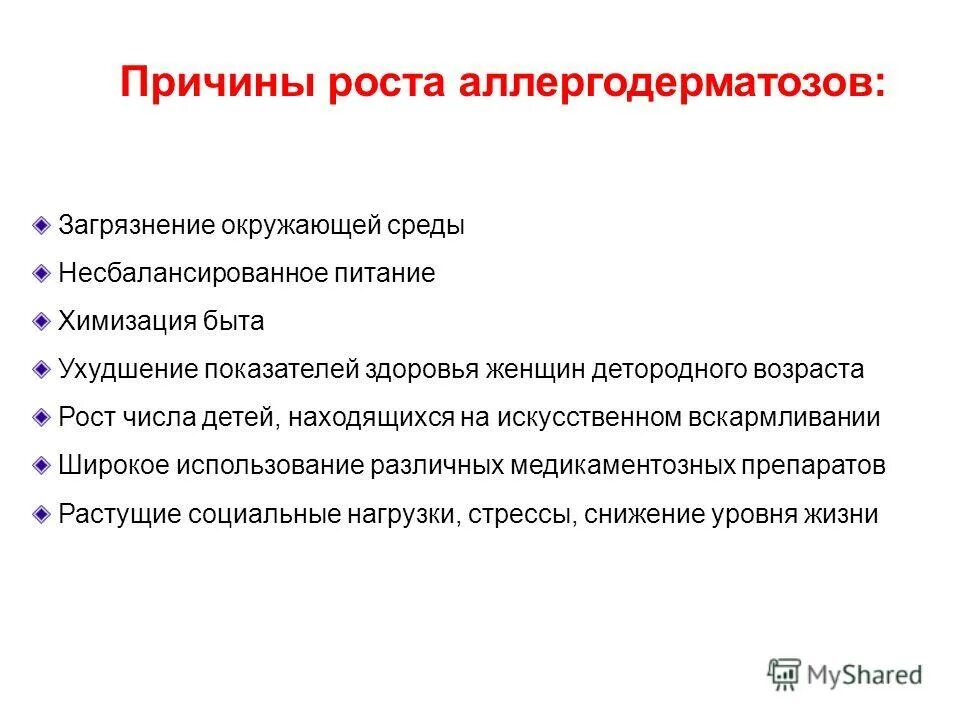 Причины роста аллергодерматозов:

Загрязнение окружающей среды

Несбалансированное питание

Химизация быта

Ухудшение показателей здоровья женщин детородного возраста

Рост числа детей, находящихся на искусственном вскармливании

Широкое использование различных медикаментозных препаратов

Растущие социальные нагрузки, стрессы, снижение уровня жизни

MyShared